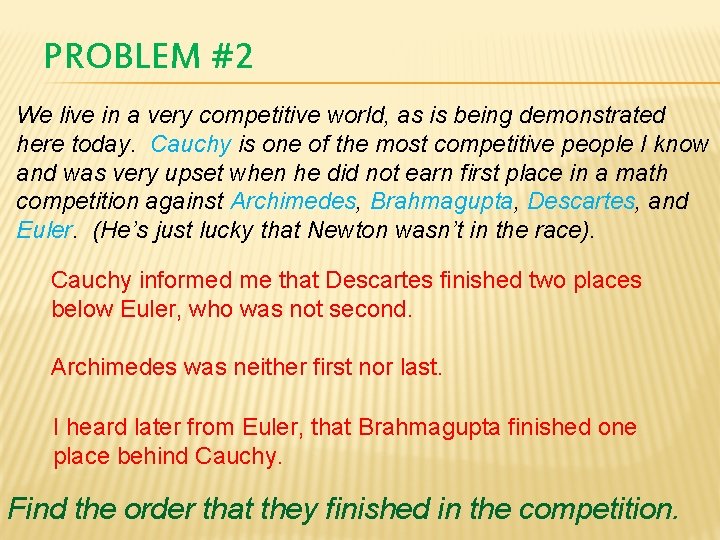 PROBLEM #2

We live in a very competitive world, as is being demonstrated here today. Cauchy is one of the most competitive people I know and was very upset when he did not earn first place in a math competition against Archimedes, Brahmagupta, Descartes, and Euler. (He's just lucky that Newton wasn't in the race).

Cauchy informed me that Descartes finished two places below Euler, who was not second.

Archimedes was neither first nor last.

I heard later from Euler, that Brahmagupta finished one place behind Cauchy.

Find the order that they finished in the competition.